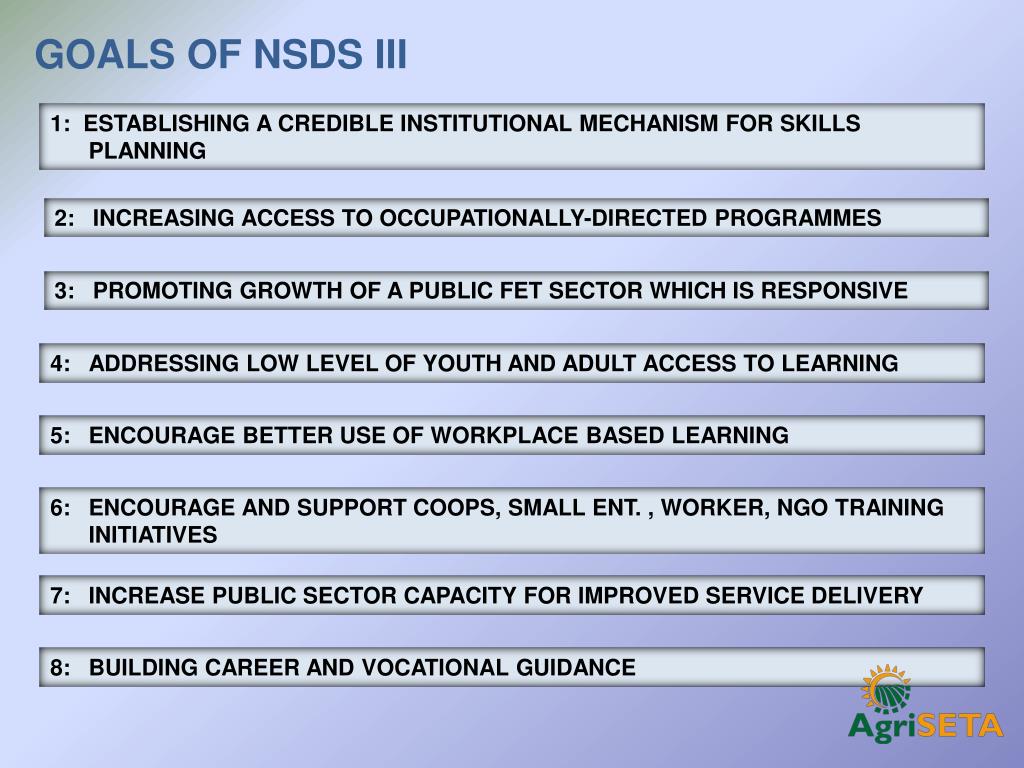 GOALS OF NSDS III

1: ESTABLISHING A CREDIBLE INSTITUTIONAL MECHANISM FOR SKILLS PLANNING

2: INCREASING ACCESS TO OCCUPATIONALLY-DIRECTED PROGRAMMES

3: PROMOTING GROWTH OF A PUBLIC FET SECTOR WHICH IS RESPONSIVE

4: ADDRESSING LOW LEVEL OF YOUTH AND ADULT ACCESS TO LEARNING

5: ENCOURAGE BETTER USE OF WORKPLACE BASED LEARNING

6: ENCOURAGE AND SUPPORT COOPS, SMALL ENT. , WORKER, NGO TRAINING INITIATIVES

7: INCREASE PUBLIC SECTOR CAPACITY FOR IMPROVED SERVICE DELIVERY

8: BUILDING CAREER AND VOCATIONAL GUIDANCE

AgriSETA